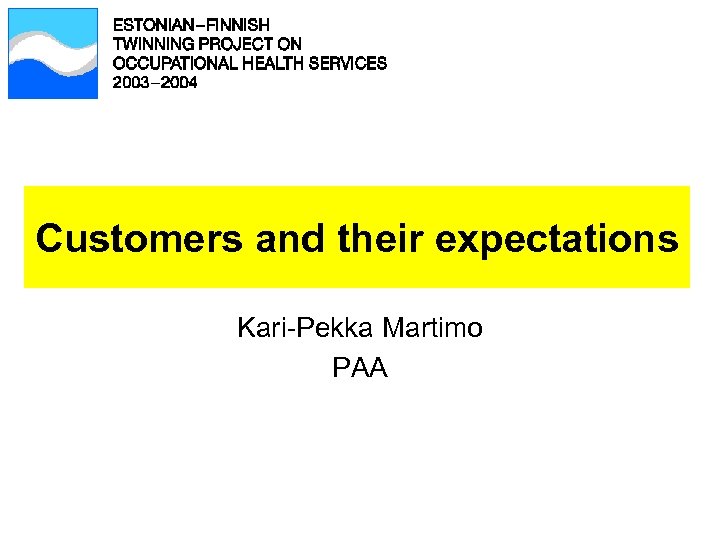 ESTONIAN–FINNISH
TWINNING PROJECT ON
OCCUPATIONAL HEALTH SERVICES
2003–2004

Customers and their expectations

Kari-Pekka Martimo
PAA